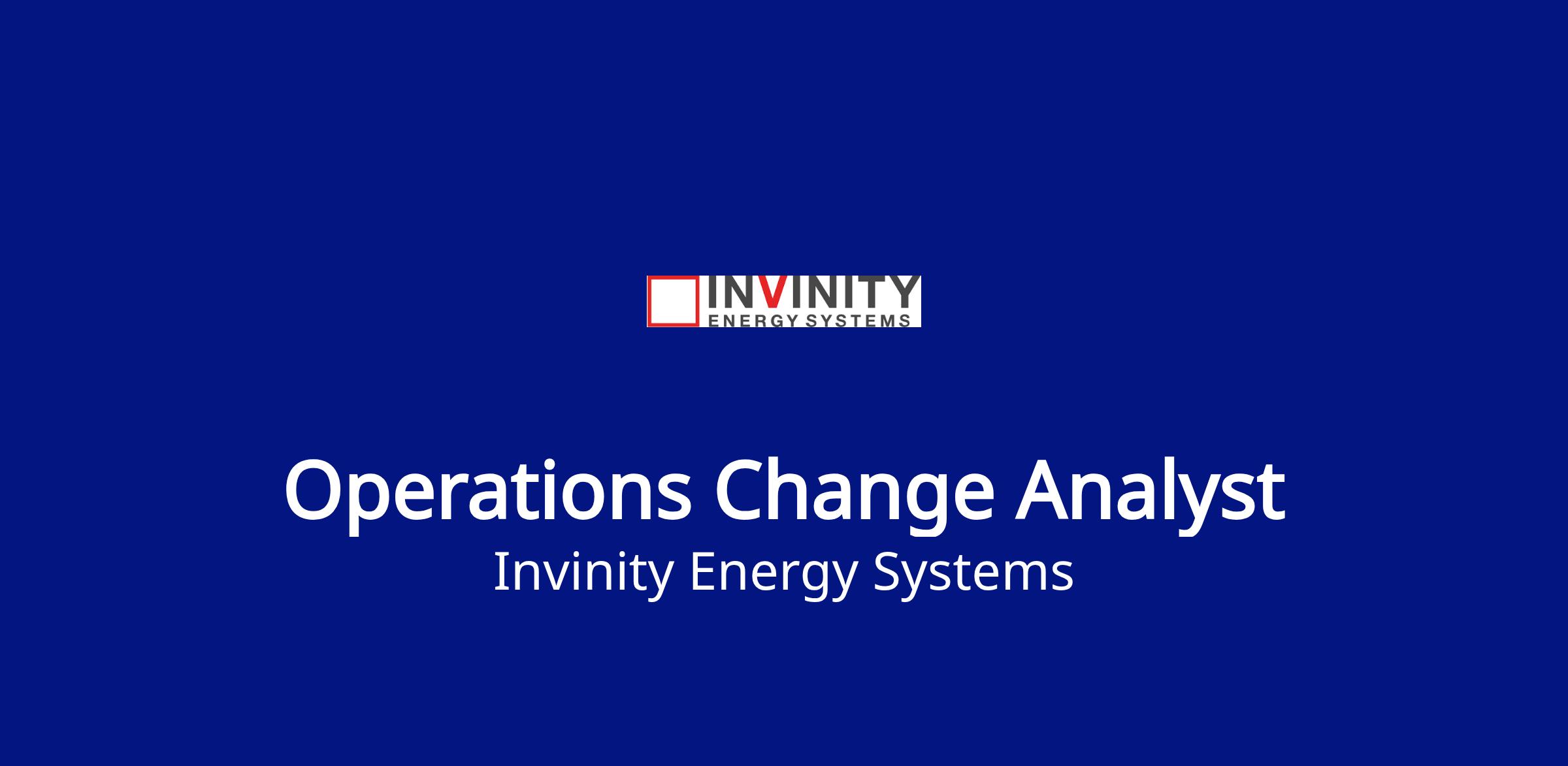 INVINITY
ENERGY SYSTEMS

Operations Change Analyst
Invinity Energy Systems